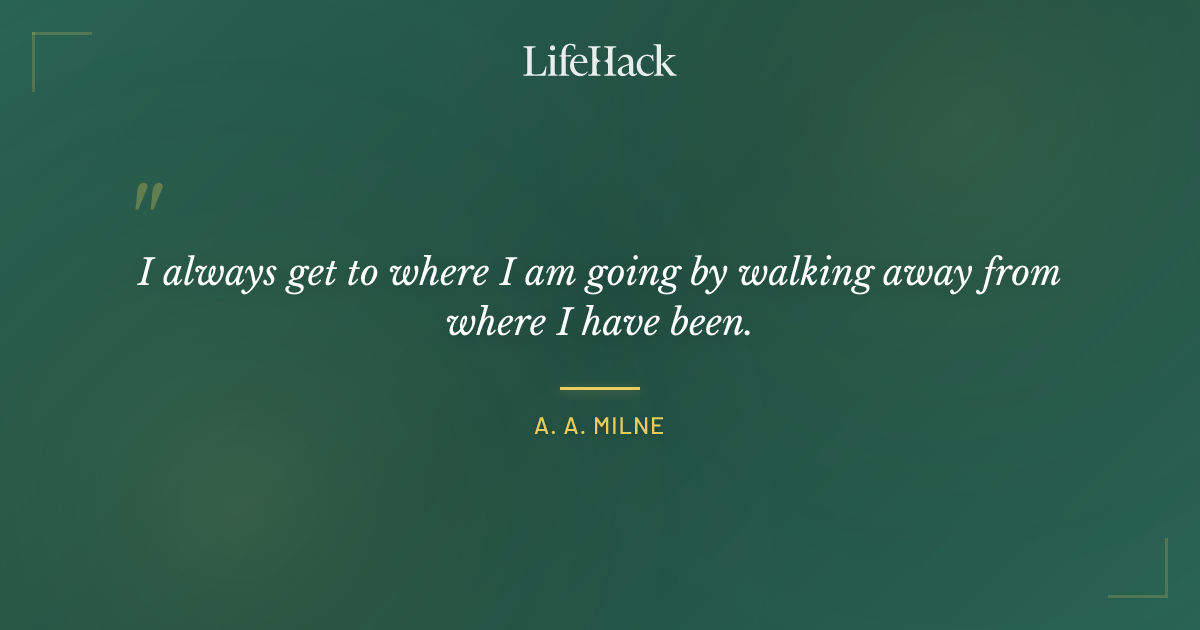 LifeHack

"

I always get to where I am going by walking away from where I have been.

A. A. MILNE